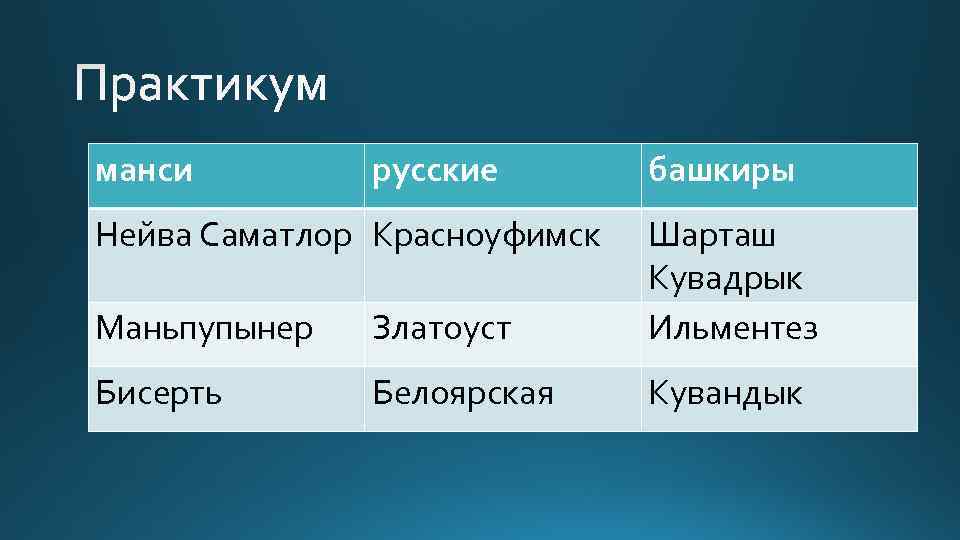 Практикум

| манси | русские | башкиры |
|---|---|---|
| Нейва Саматлор | Красноуфимск | Шарташ Кувадрык |
| Маньпупынер | Златоуст | Ильментез |
| Бисерть | Белоярская | Кувандык |